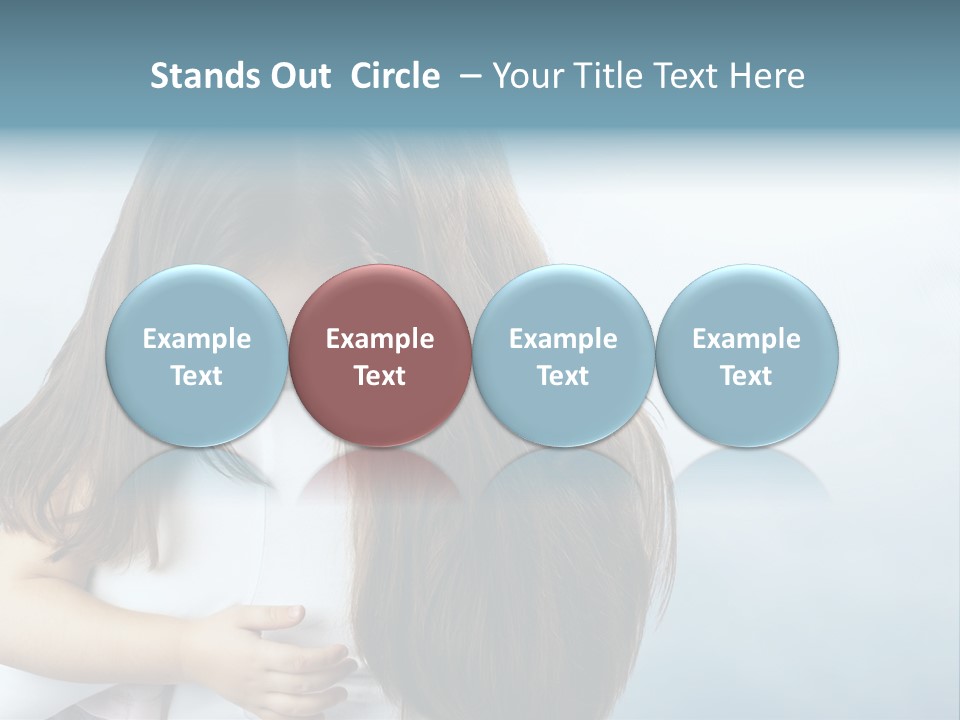 Stands Out Circle – Your Title Text Here

Example Text

Example Text

Example Text

Example Text